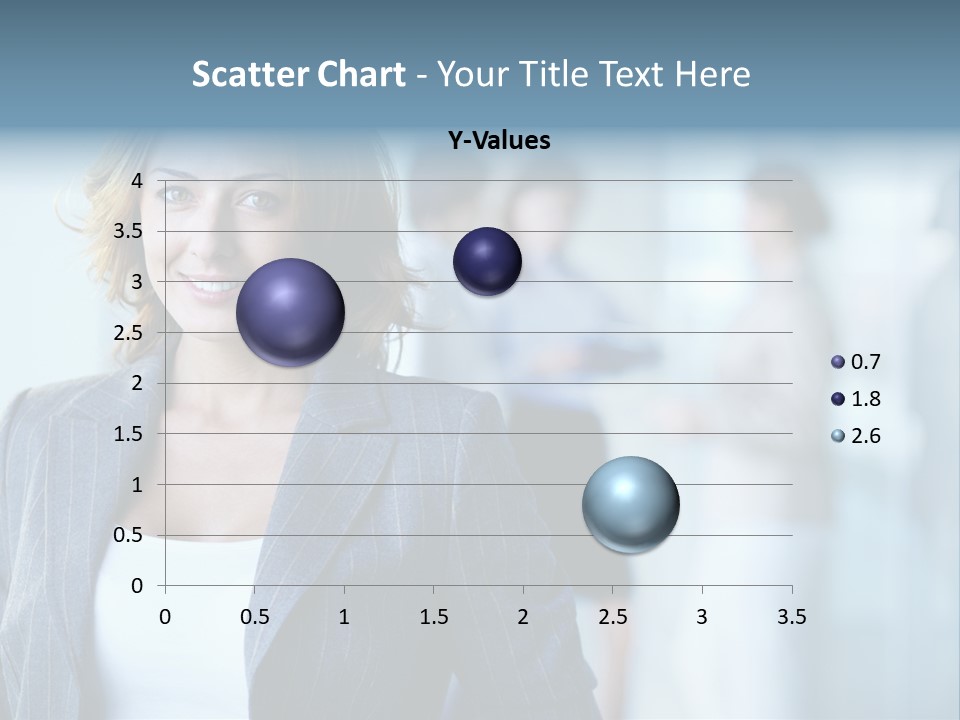 Scatter Chart - Your Title Text Here

Y-Values

4
3.5
3
2.5
2
1.5
1
0.5
0

0 0.5 1 1.5 2 2.5 3 3.5

0.7
1.8
2.6